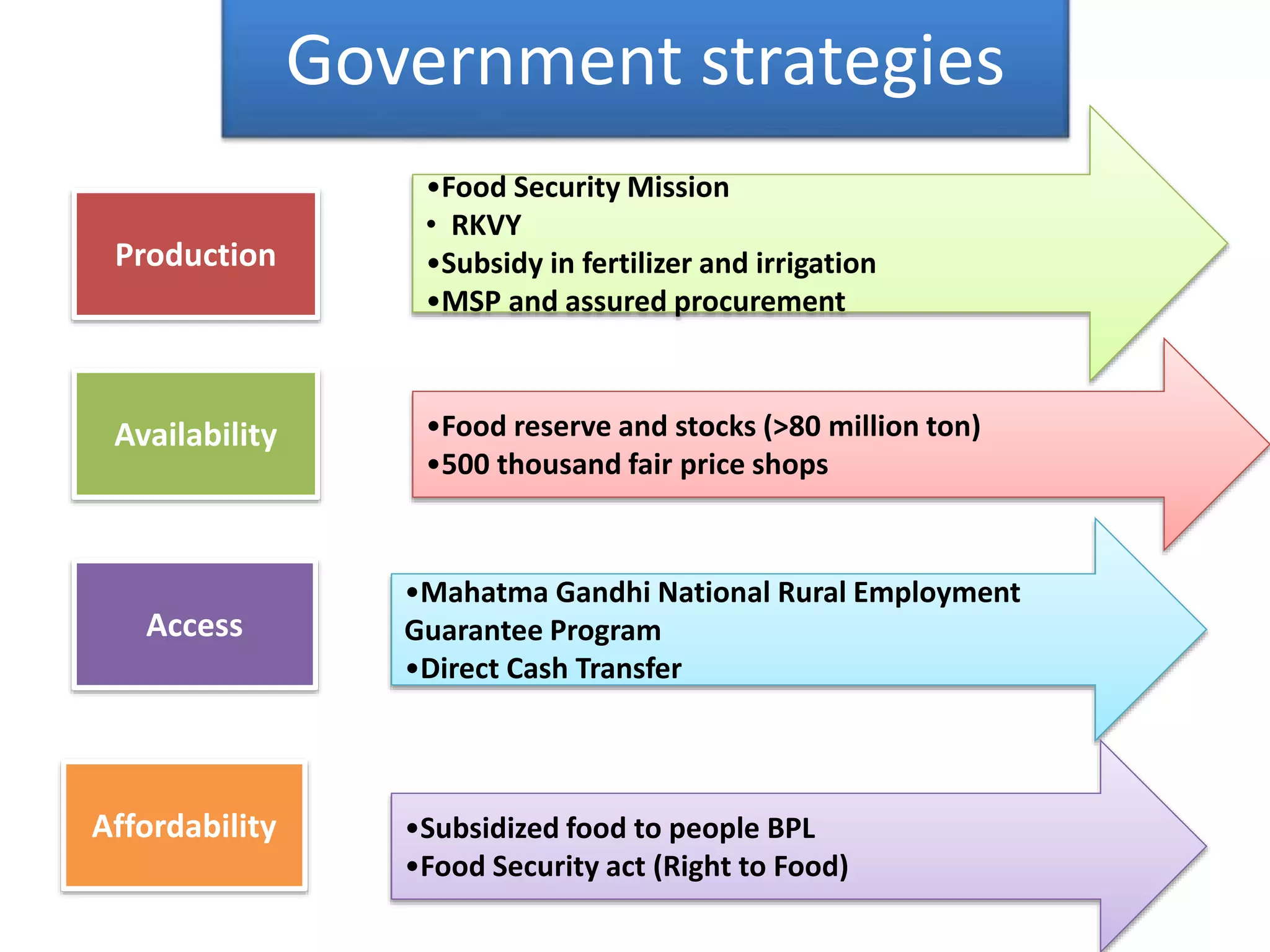 Government strategies

Production

•Food Security Mission
• RKVY
•Subsidy in fertilizer and irrigation
•MSP and assured procurement

Availability

•Food reserve and stocks (>80 million ton)
•500 thousand fair price shops

Access

•Mahatma Gandhi National Rural Employment Guarantee Program
•Direct Cash Transfer

Affordability

•Subsidized food to people BPL
•Food Security act (Right to Food)